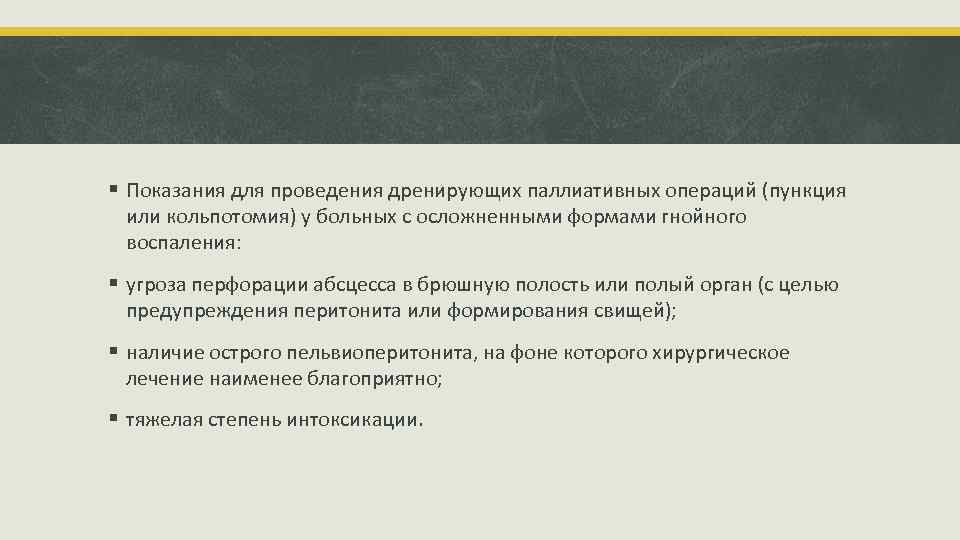 ▪ Показания для проведения дренирующих паллиативных операций (пункция или кольпотомия) у больных с осложненными формами гнойного воспаления:

▪ угроза перфорации абсцесса в брюшную полость или полый орган (с целью предупреждения перитонита или формирования свищей);

▪ наличие острого пельвиоперитонита, на фоне которого хирургическое лечение наименее благоприятно;

▪ тяжелая степень интоксикации.